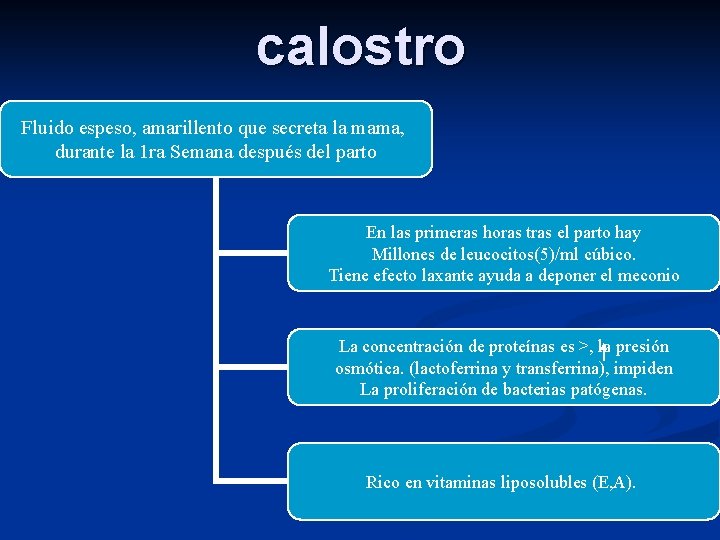 calostro

Fluido espeso, amarillento que secreta la mama, durante la 1ra Semana después del parto

En las primeras horas tras el parto hay Millones de leucocitos(5)/ml cúbico. Tiene efecto laxante ayuda a deponer el meconio

La concentración de proteínas es >, la presión osmótica. (lactoferrina y transferrina), impiden La proliferación de bacterias patógenas.

Rico en vitaminas liposolubles (E,A).